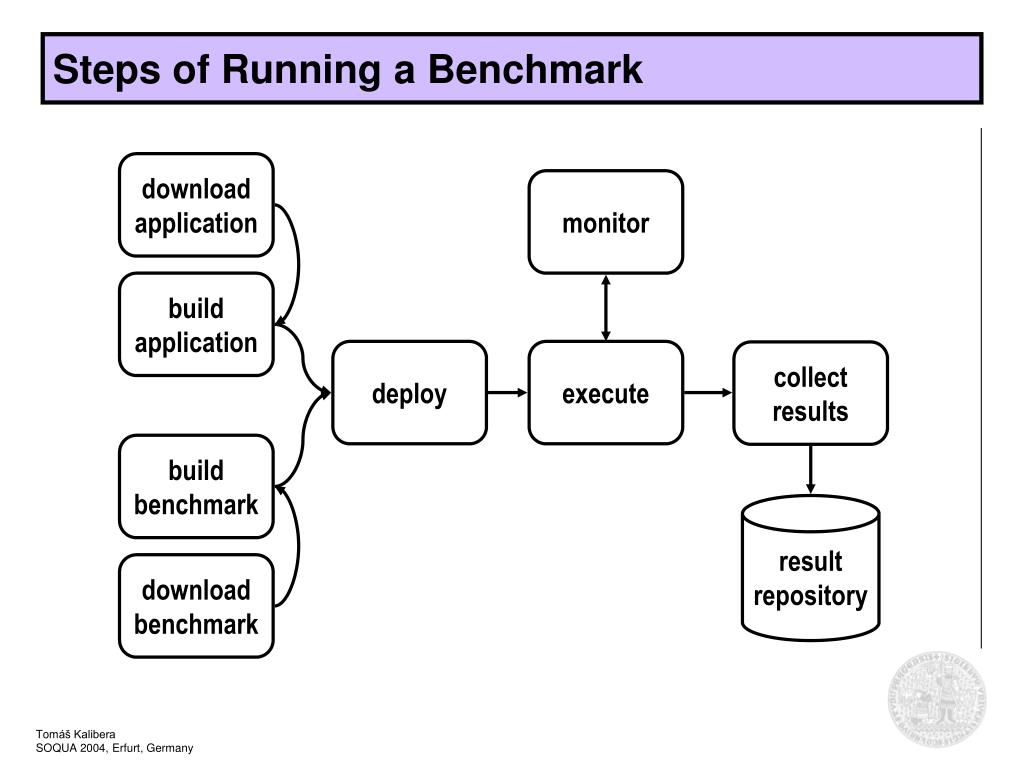 Steps of Running a Benchmark

download application

build application

build benchmark

download benchmark

deploy

monitor

execute

collect results

result repository

Tomáš Kalibera
SOQUA 2004, Erfurt, Germany